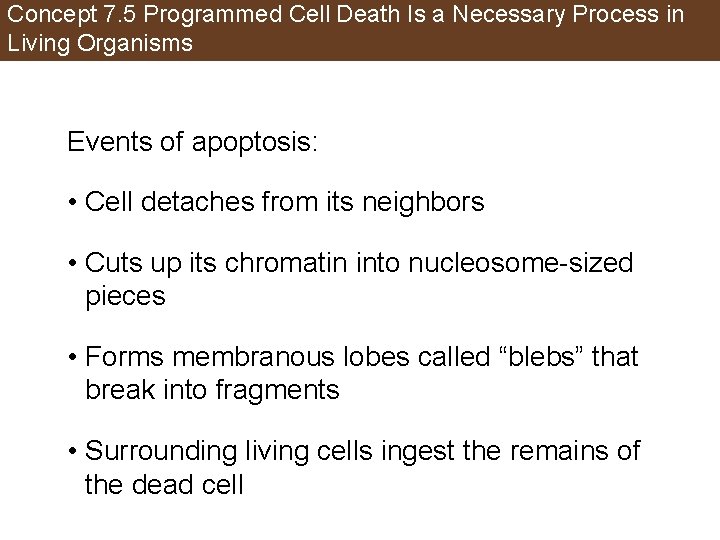 Concept 7.5 Programmed Cell Death Is a Necessary Process in Living Organisms

Events of apoptosis:

• Cell detaches from its neighbors

• Cuts up its chromatin into nucleosome-sized pieces

• Forms membranous lobes called “blebs” that break into fragments

• Surrounding living cells ingest the remains of the dead cell